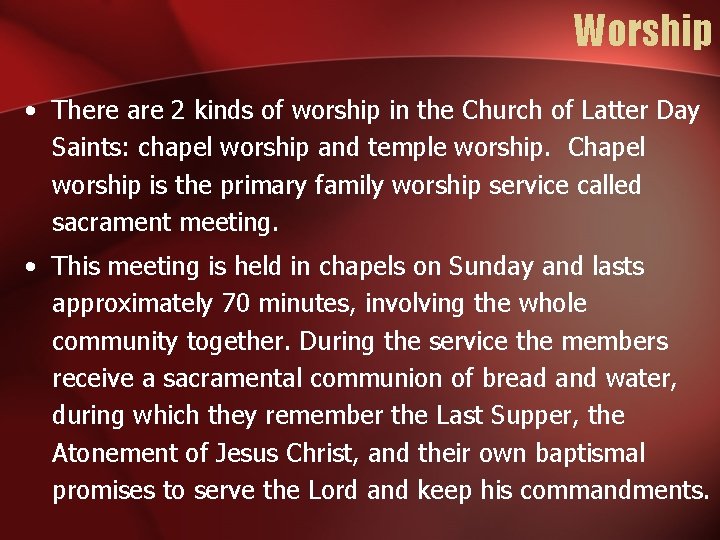 Worship

• There are 2 kinds of worship in the Church of Latter Day Saints: chapel worship and temple worship. Chapel worship is the primary family worship service called sacrament meeting.

• This meeting is held in chapels on Sunday and lasts approximately 70 minutes, involving the whole community together. During the service the members receive a sacramental communion of bread and water, during which they remember the Last Supper, the Atonement of Jesus Christ, and their own baptismal promises to serve the Lord and keep his commandments.